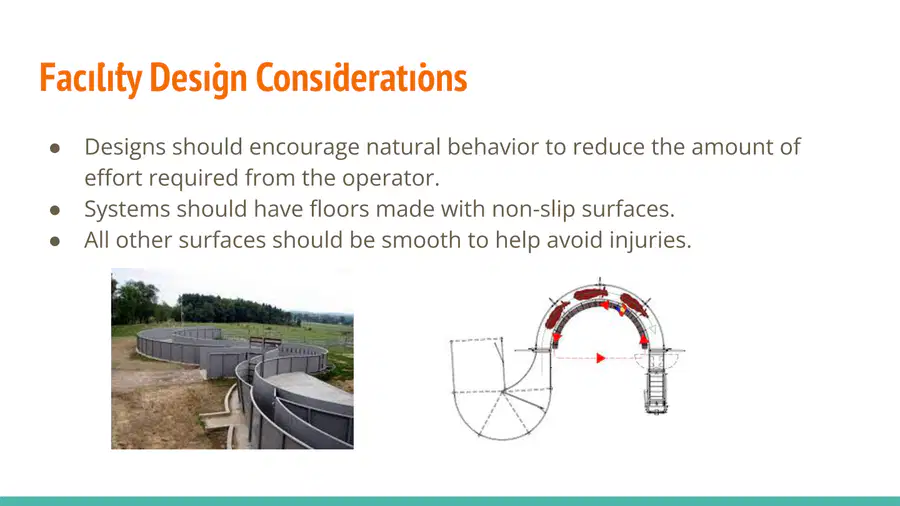 Facility Design Considerations

• Designs should encourage natural behavior to reduce the amount of effort required from the operator.
• Systems should have floors made with non-slip surfaces.
• All other surfaces should be smooth to help avoid injuries.